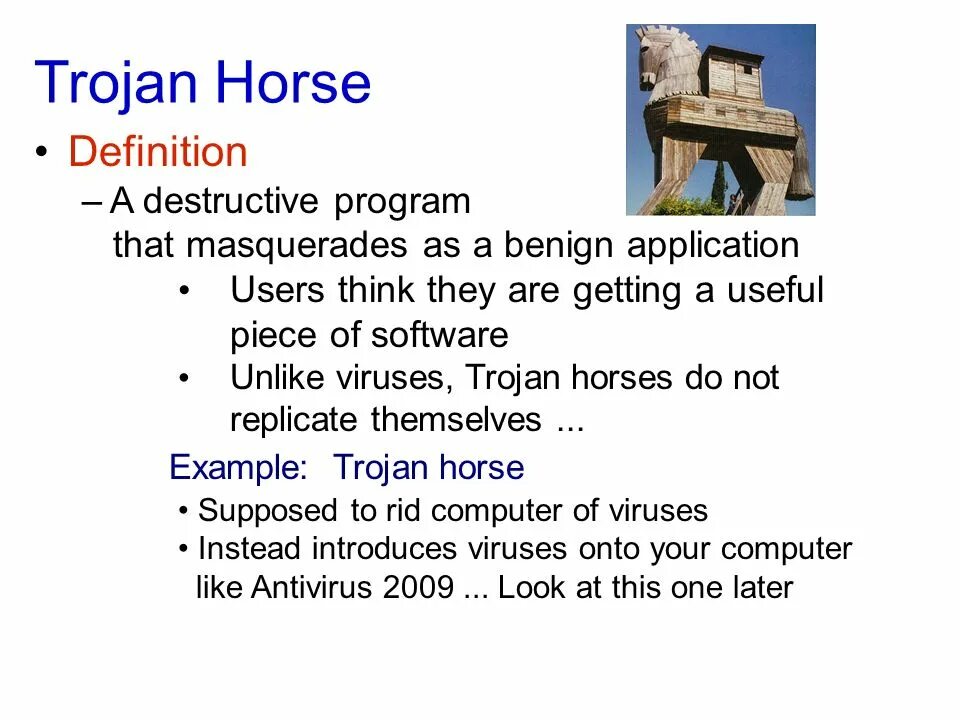 Trojan Horse

• Definition

– A destructive program that masquerades as a benign application

• Users think they are getting a useful piece of software

• Unlike viruses, Trojan horses do not replicate themselves ...

Example: Trojan horse

• Supposed to rid computer of viruses

• Instead introduces viruses onto your computer like Antivirus 2009 ... Look at this one later